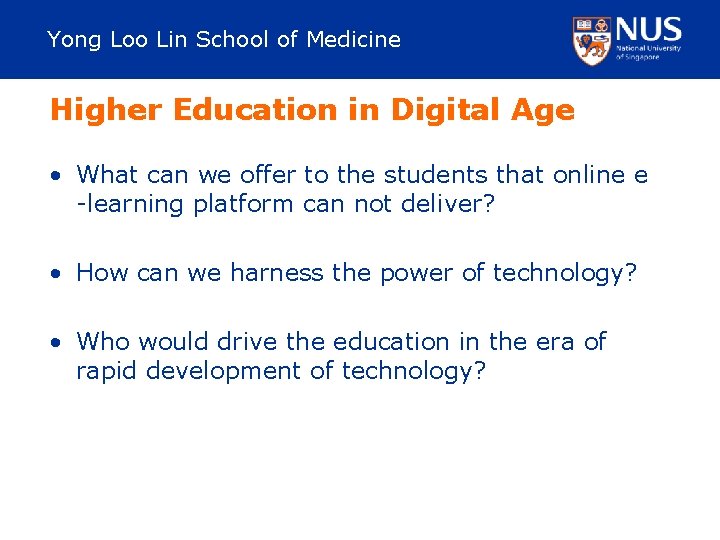 Yong Loo Lin School of Medicine

NUS
National University of Singapore

Higher Education in Digital Age

• What can we offer to the students that online e -learning platform can not deliver?

• How can we harness the power of technology?

• Who would drive the education in the era of rapid development of technology?